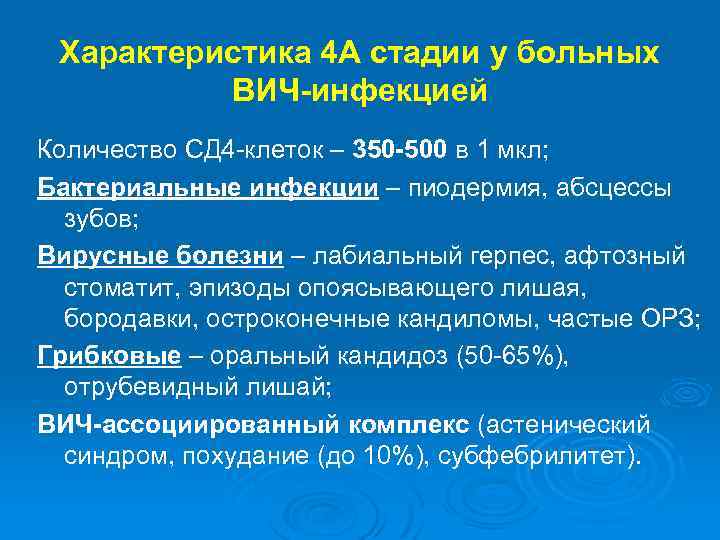 Характеристика 4А стадии у больных ВИЧ-инфекцией

Количество СД4-клеток – 350-500 в 1 мкл;

Бактериальные инфекции – пиодермия, абсцессы зубов;

Вирусные болезни – лабиальный герпес, афтозный стоматит, эпизоды опоясывающего лишая, бородавки, остроконечные кандиломы, частые ОРЗ;

Грибковые – оральный кандидоз (50-65%), отрубевидный лишай;

ВИЧ-ассоциированный комплекс (астенический синдром, похудание (до 10%), субфебрилитет).